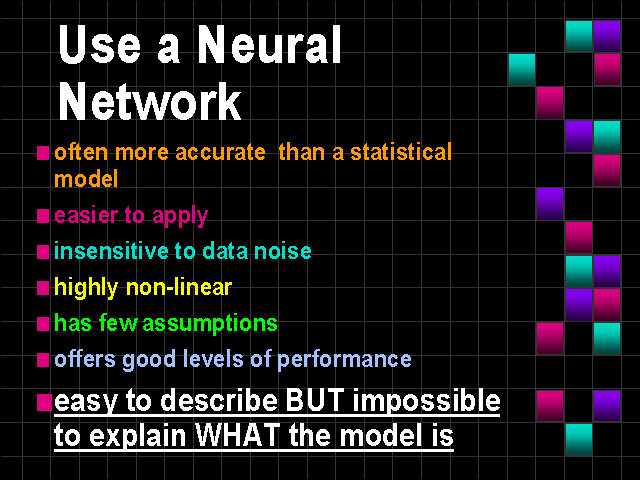 Use a Neural Network

often more accurate than a statistical model

easier to apply

insensitive to data noise

highly non-linear

has few assumptions

offers good levels of performance

easy to describe BUT impossible to explain WHAT the model is